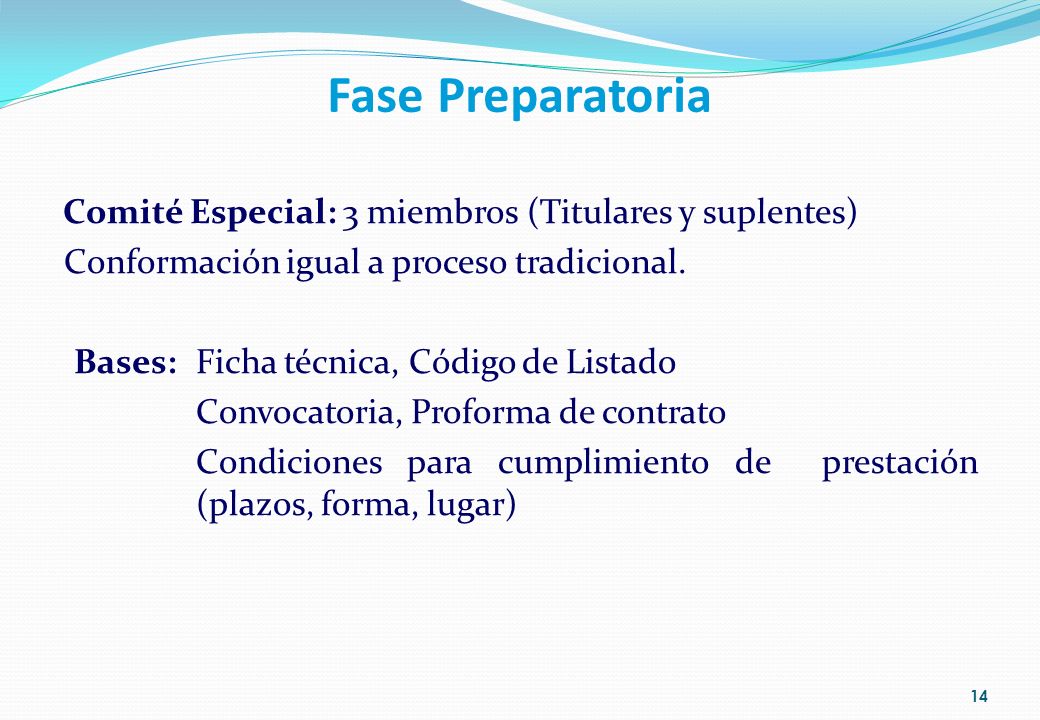 Fase Preparatoria

Comité Especial: 3 miembros (Titulares y suplentes)
Conformación igual a proceso tradicional.

Bases: Ficha técnica, Código de Listado
Convocatoria, Proforma de contrato
Condiciones para cumplimiento de prestación (plazos, forma, lugar)

14